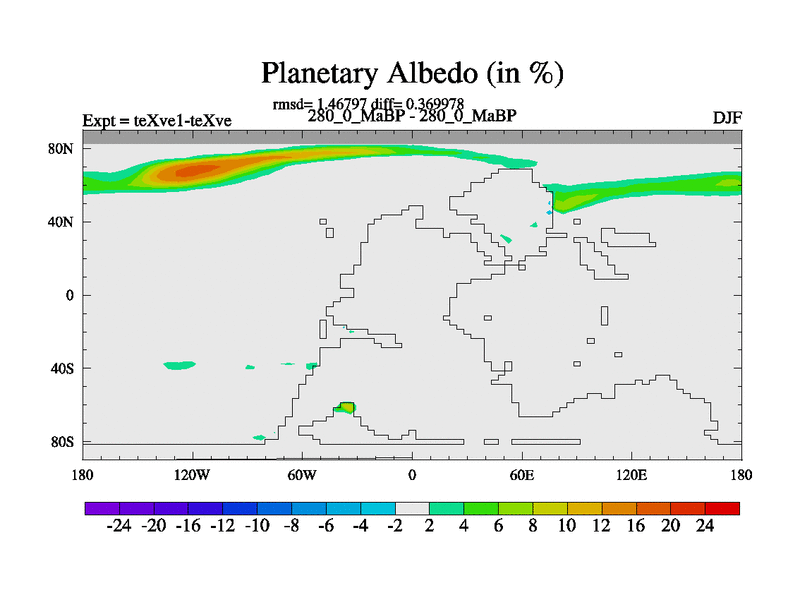 Planetary Albedo (in %)

rmsd= 1.46797 diff= 0.369978

Expt = teXve1-teXve

280_0_MaBP - 280_0_MaBP

DJF

80N
40N
0
40S
80S

180 120W 60W 0 60E 120E 180

-24 -20 -16 -12 -10 -8 -6 -4 -2 2 4 6 8 10 12 16 20 24